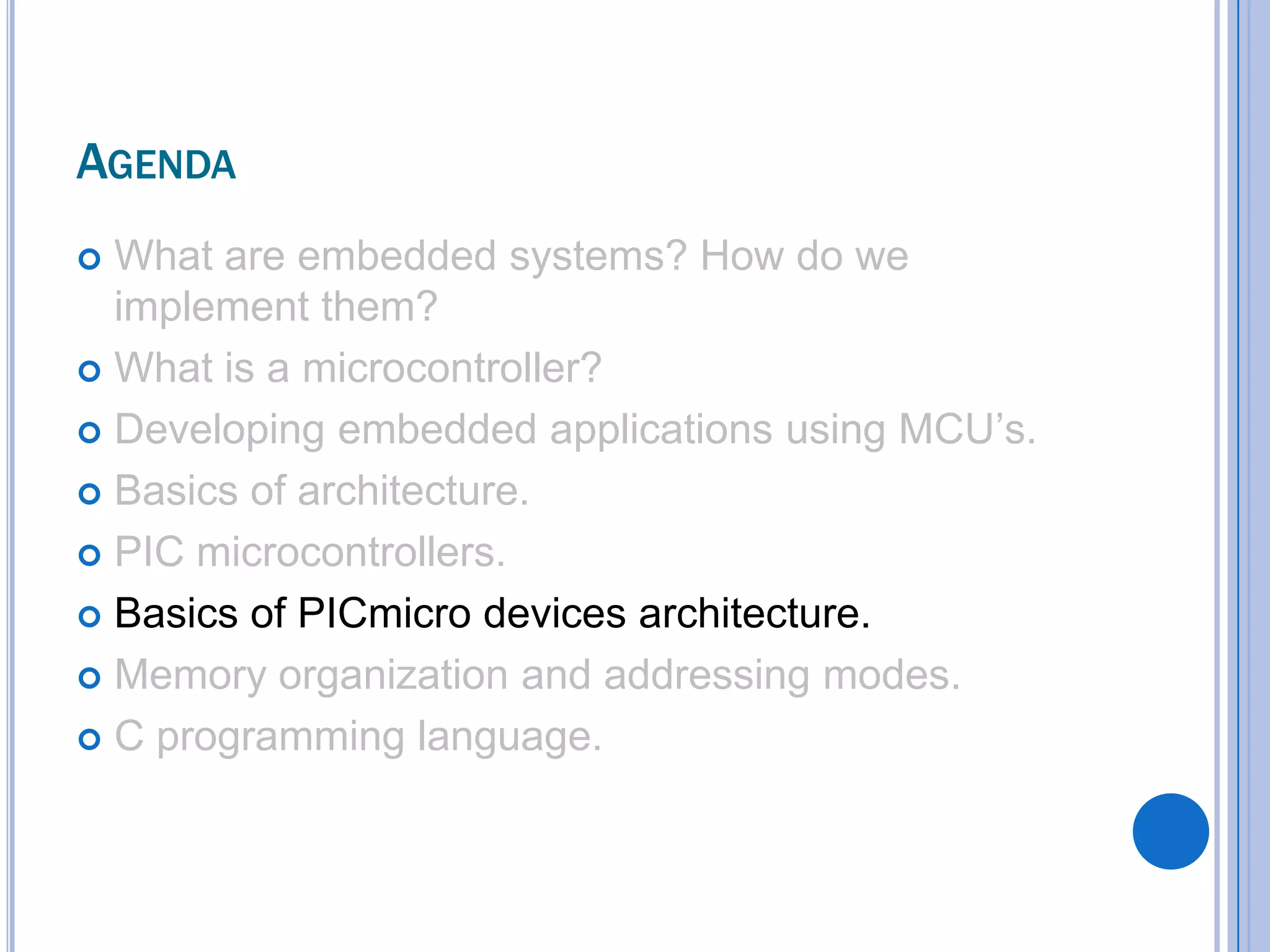 AGENDA

What are embedded systems? How do we implement them?

What is a microcontroller?

Developing embedded applications using MCU’s.

Basics of architecture.

PIC microcontrollers.

Basics of PICmicro devices architecture.

Memory organization and addressing modes.

C programming language.